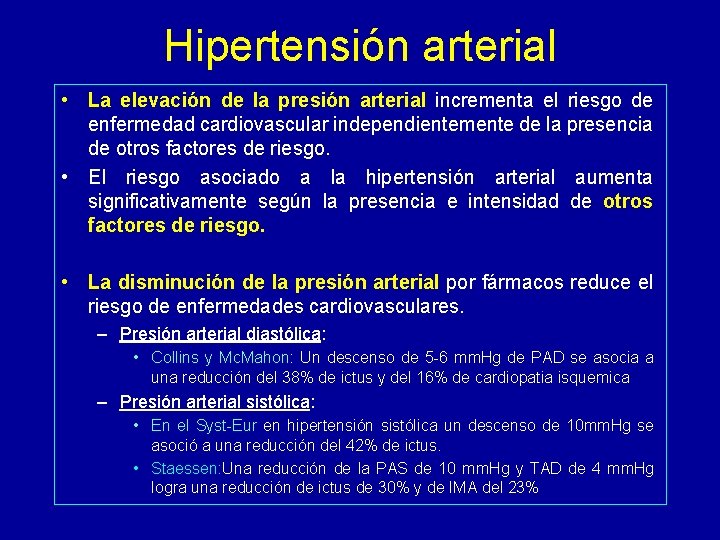 Hipertensión arterial

• La elevación de la presión arterial incrementa el riesgo de enfermedad cardiovascular independientemente de la presencia de otros factores de riesgo.

• El riesgo asociado a la hipertensión arterial aumenta significativamente según la presencia e intensidad de otros factores de riesgo.

• La disminución de la presión arterial por fármacos reduce el riesgo de enfermedades cardiovasculares.

– Presión arterial diastólica:

• Collins y McMahon: Un descenso de 5-6 mmHg de PAD se asocia a una reducción del 38% de ictus y del 16% de cardiopatia isquemica

– Presión arterial sistólica:

• En el Syst-Eur en hipertensión sistólica un descenso de 10mmHg se asoció a una reducción del 42% de ictus.

• Staessen:Una reducción de la PAS de 10 mmHg y TAD de 4 mmHg logra una reducción de ictus de 30% y de IMA del 23%